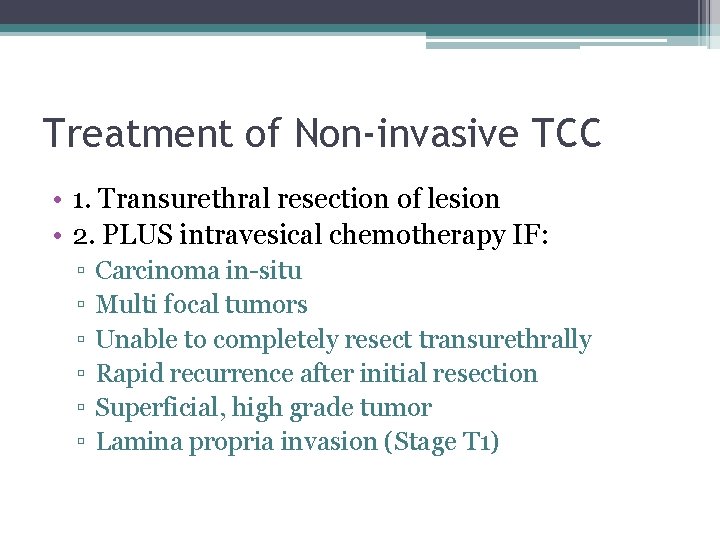 Treatment of Non-invasive TCC

• 1. Transurethral resection of lesion
• 2. PLUS intravesical chemotherapy IF:
▫ Carcinoma in-situ
▫ Multi focal tumors
▫ Unable to completely resect transurethrally
▫ Rapid recurrence after initial resection
▫ Superficial, high grade tumor
▫ Lamina propria invasion (Stage T1)